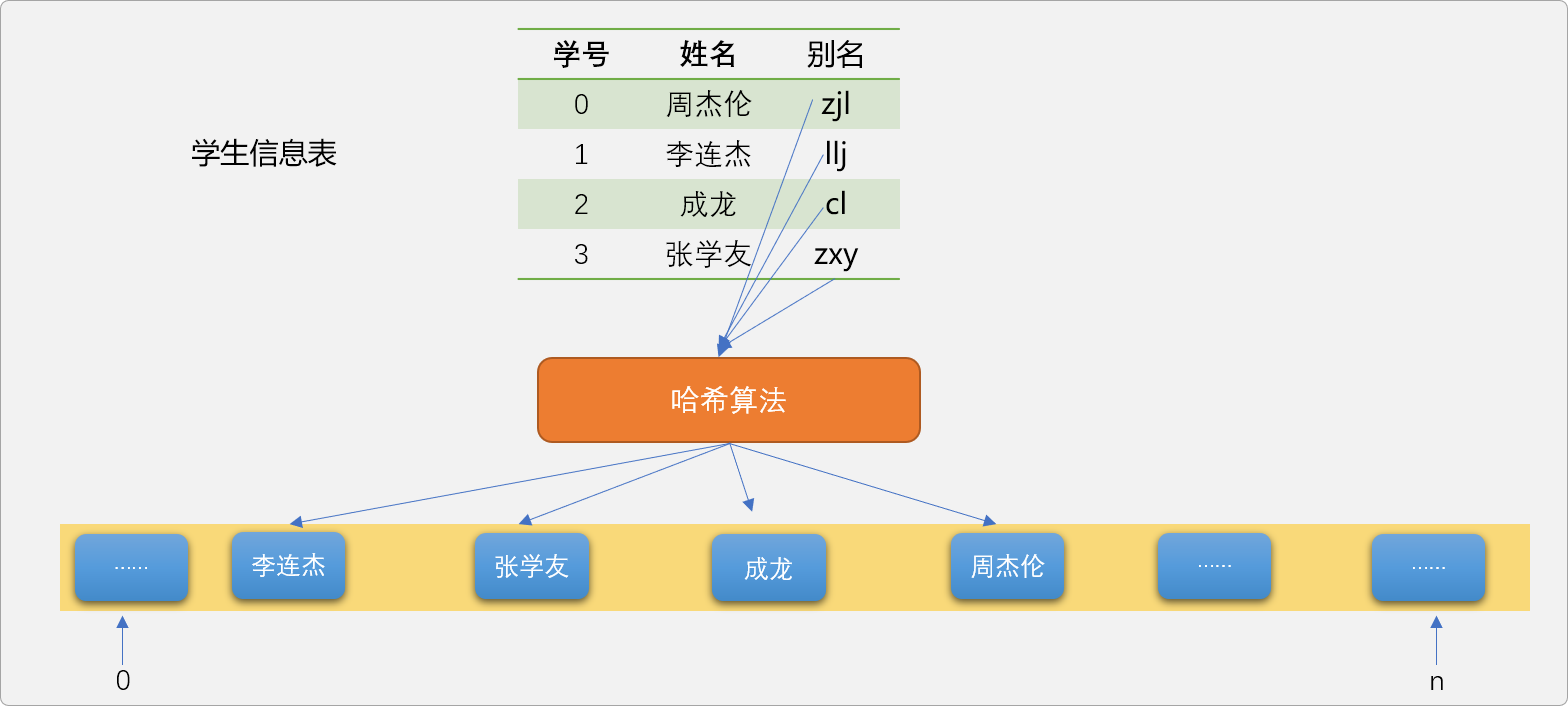 学生信息表

| 学号 | 姓名 | 别名 |
|---|---|---|
| 0 | 周杰伦 | zjl |
| 1 | 李连杰 | llj |
| 2 | 成龙 | cl |
| 3 | 张学友 | zxy |

哈希算法

...... 李连杰 张学友 成龙 周杰伦 ...... ......

0

n